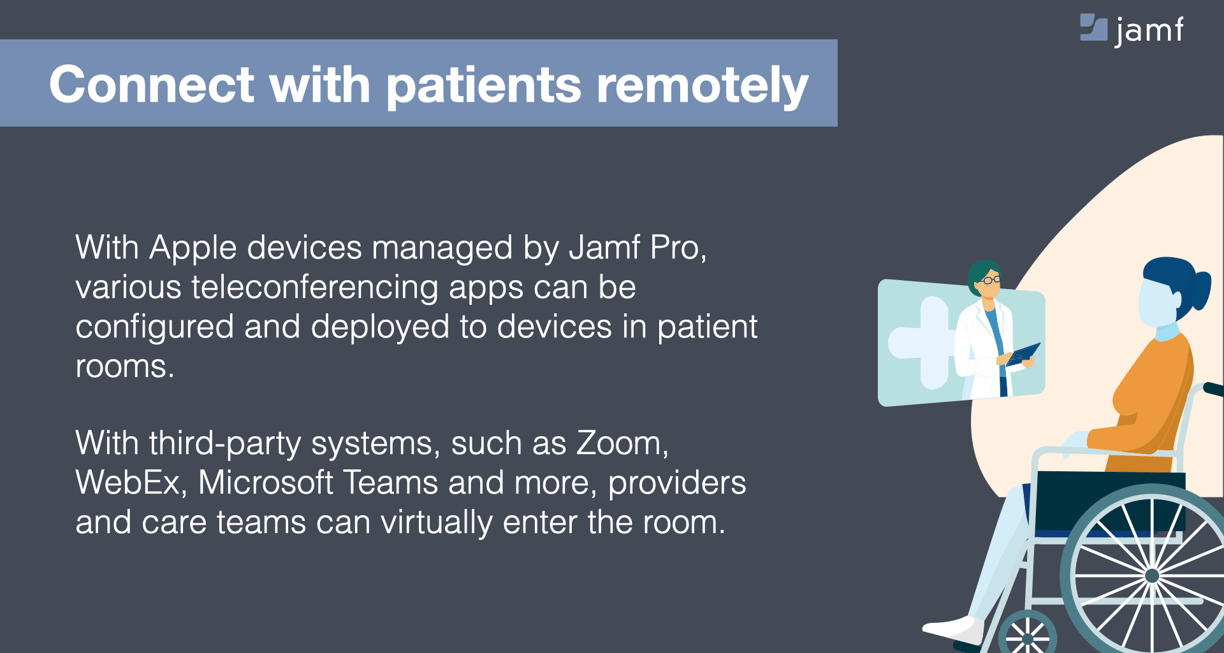 jamf

Connect with patients remotely

With Apple devices managed by Jamf Pro, various teleconferencing apps can be configured and deployed to devices in patient rooms.

With third-party systems, such as Zoom, WebEx, Microsoft Teams and more, providers and care teams can virtually enter the room.